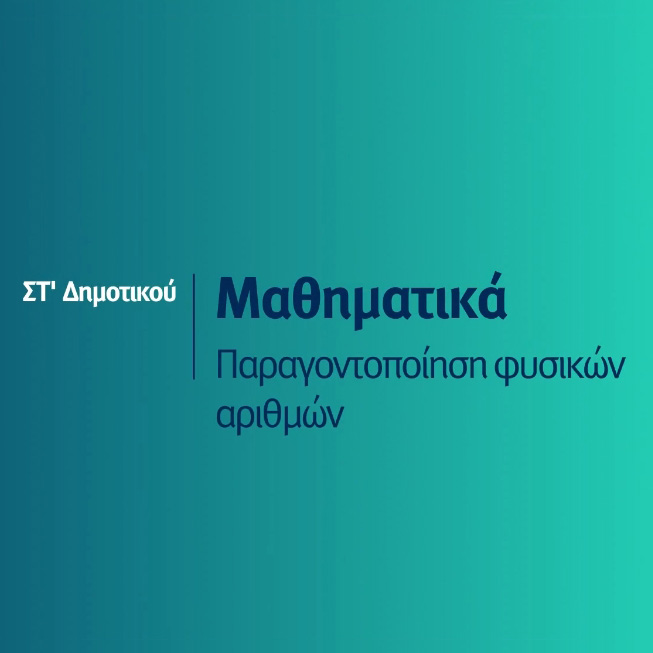 ΣΤ' Δημοτικού

Μαθηματικά

Παραγοντοποίηση φυσικών αριθμών